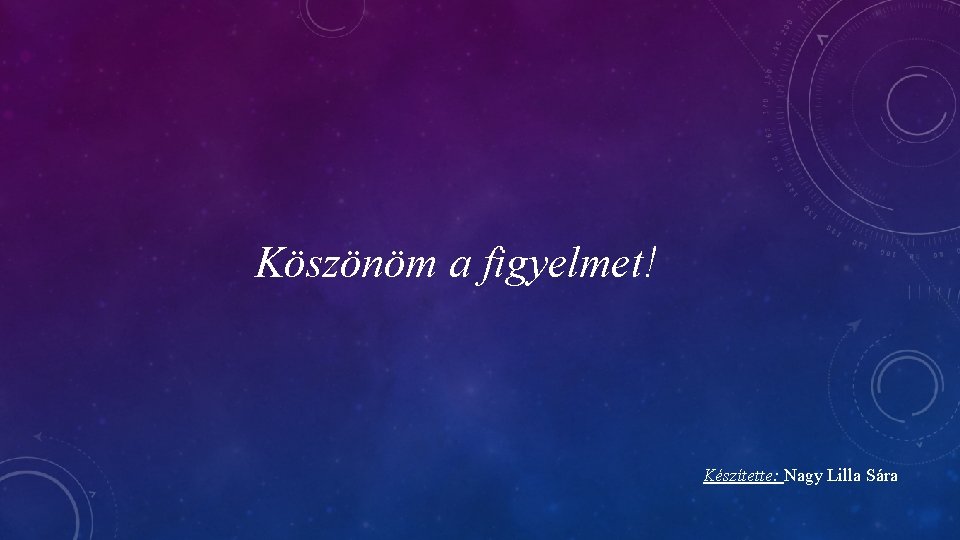 Köszönöm a figyelmet!

Készítette: Nagy Lilla Sára